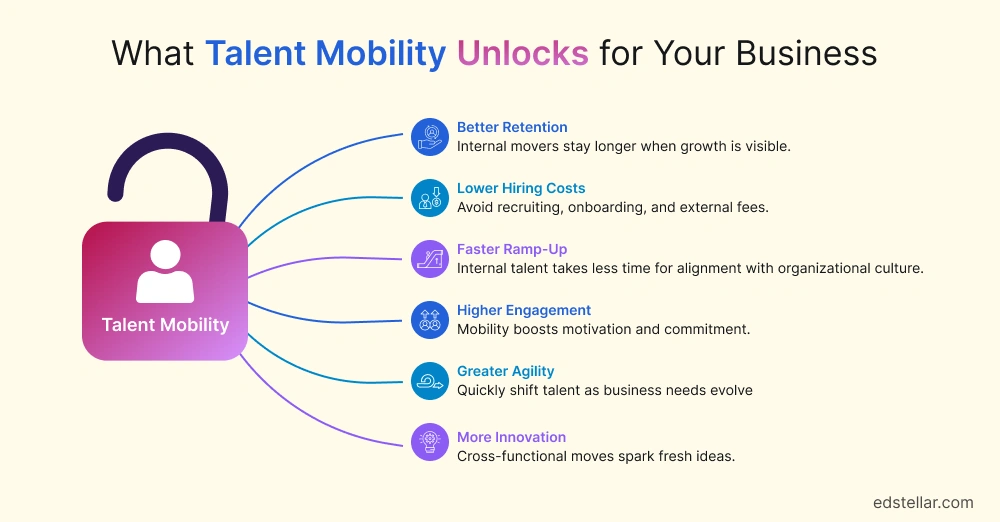 What Talent Mobility Unlocks for Your Business

Talent Mobility

Better Retention
Internal movers stay longer when growth is visible.

Lower Hiring Costs
Avoid recruiting, onboarding, and external fees.

Faster Ramp-Up
Internal talent takes less time for alignment with organizational culture.

Higher Engagement
Mobility boosts motivation and commitment.

Greater Agility
Quickly shift talent as business needs evolve

More Innovation
Cross-functional moves spark fresh ideas.

edstellar.com